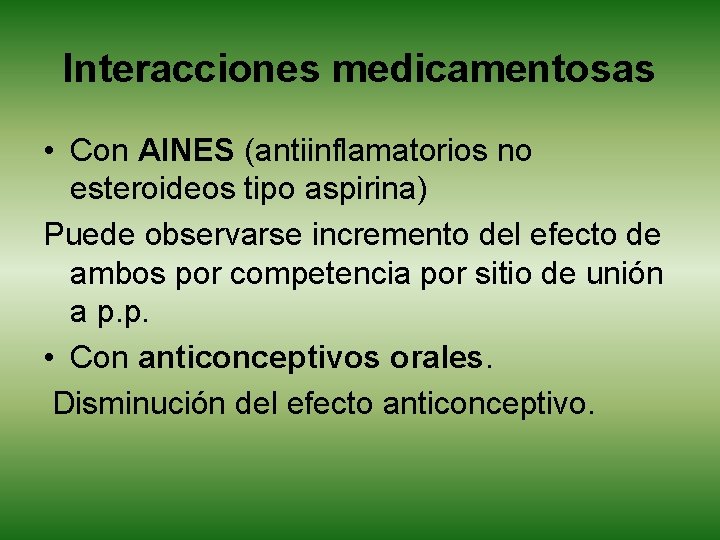 Interacciones medicamentosas

• Con AINES (antiinflamatorios no esteroideos tipo aspirina)

Puede observarse incremento del efecto de ambos por competencia por sitio de unión a p.p.

• Con anticonceptivos orales.

Disminución del efecto anticonceptivo.